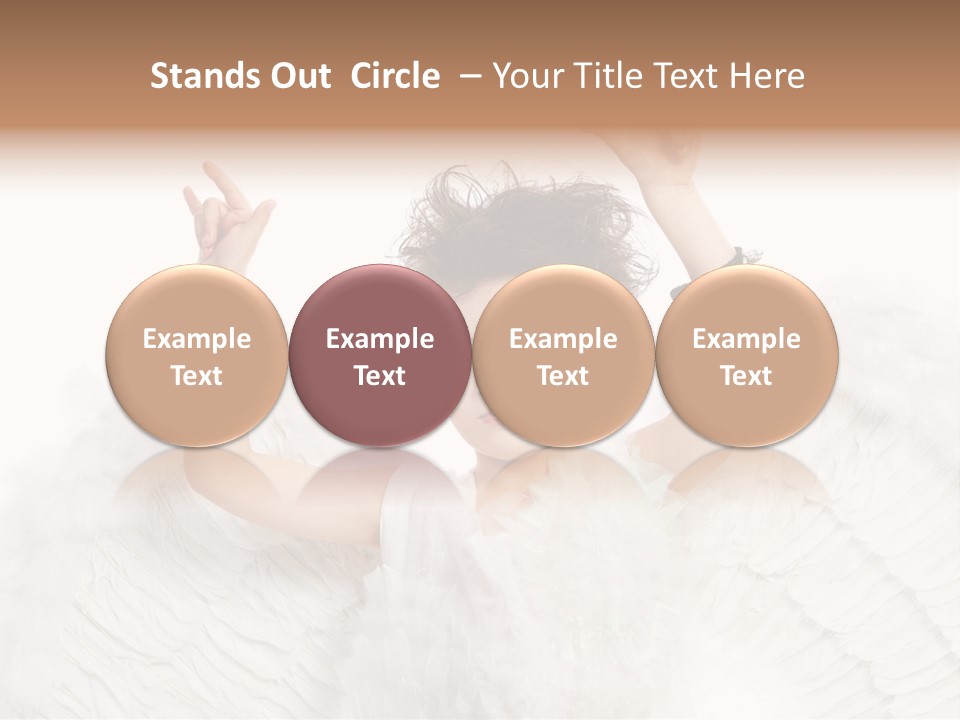 Stands Out Circle – Your Title Text Here

Example Text

Example Text

Example Text

Example Text